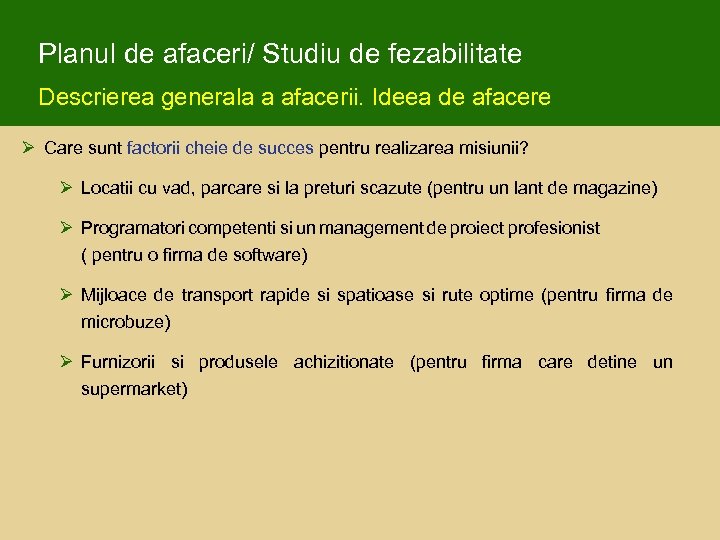 Planul de afaceri/ Studiu de fezabilitate

Descrierea generala a afacerii. Ideea de afacere

➢ Care sunt factorii cheie de succes pentru realizarea misiunii?

➢ Locatii cu vad, parcare si la preturi scazute (pentru un lant de magazine)

➢ Programatori competenti si un management de proiect profesionist ( pentru o firma de software)

➢ Mijloace de transport rapide si spatioase si rute optime (pentru firma de microbuze)

➢ Furnizorii si produsele achizitionate (pentru firma care detine un supermarket)